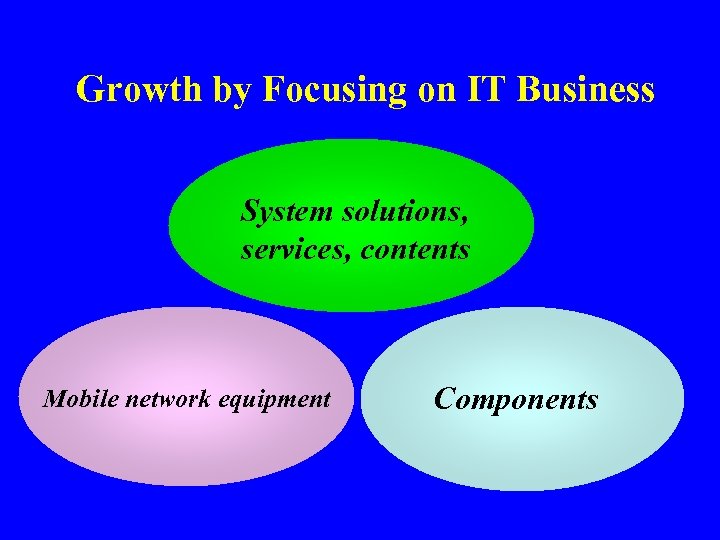 Growth by Focusing on IT Business

System solutions, services, contents

Mobile network equipment

Components